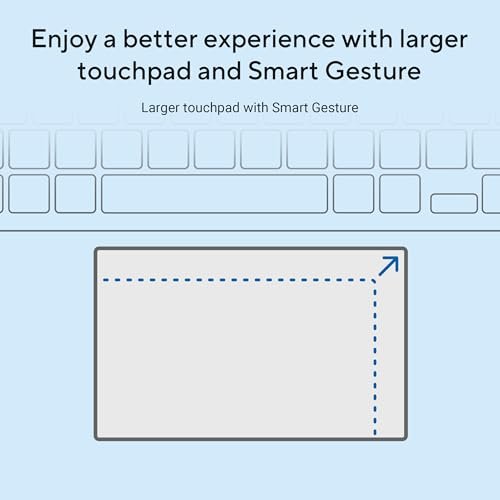 Enjoy a better experience with larger touchpad and Smart Gesture

Larger touchpad with Smart Gesture